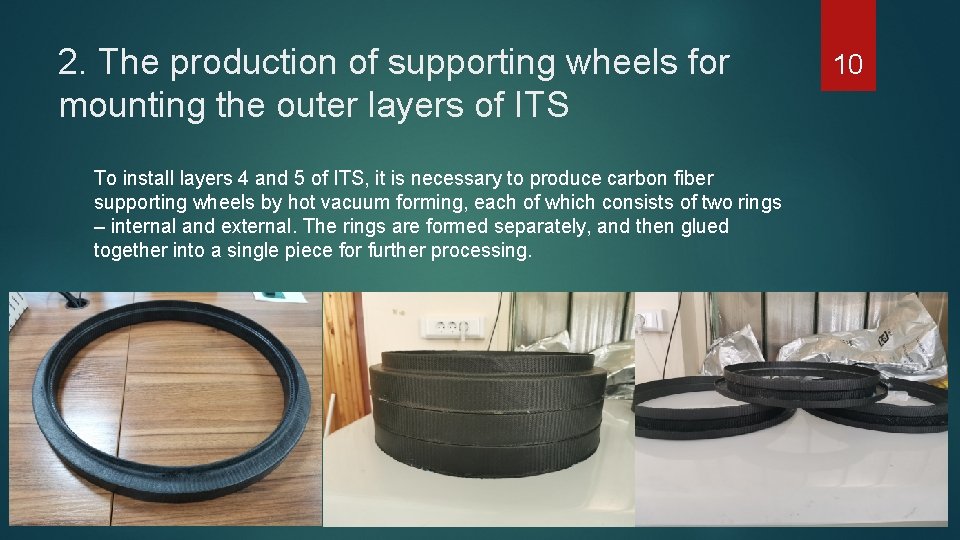 2. The production of supporting wheels for mounting the outer layers of ITS

10

To install layers 4 and 5 of ITS, it is necessary to produce carbon fiber supporting wheels by hot vacuum forming, each of which consists of two rings – internal and external. The rings are formed separately, and then glued together into a single piece for further processing.